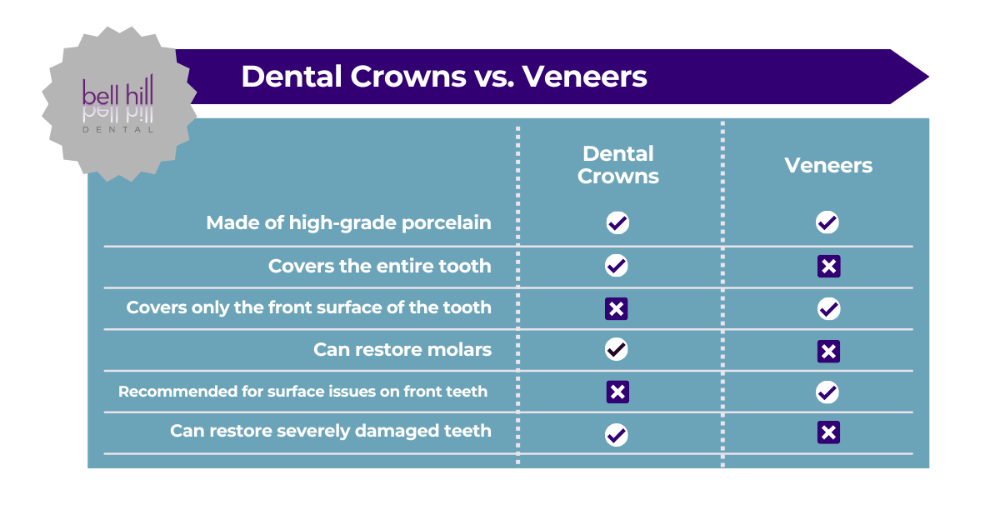 bell hill
DENTAL

Dental Crowns vs. Veneers

| | Dental Crowns | Veneers |
|---|---|---|
| Made of high-grade porcelain | ✓ | ✓ |
| Covers the entire tooth | ✓ | ✗ |
| Covers only the front surface of the tooth | ✗ | ✓ |
| Can restore molars | ✓ | ✗ |
| Recommended for surface issues on front teeth | ✗ | ✓ |
| Can restore severely damaged teeth | ✓ | ✗ |